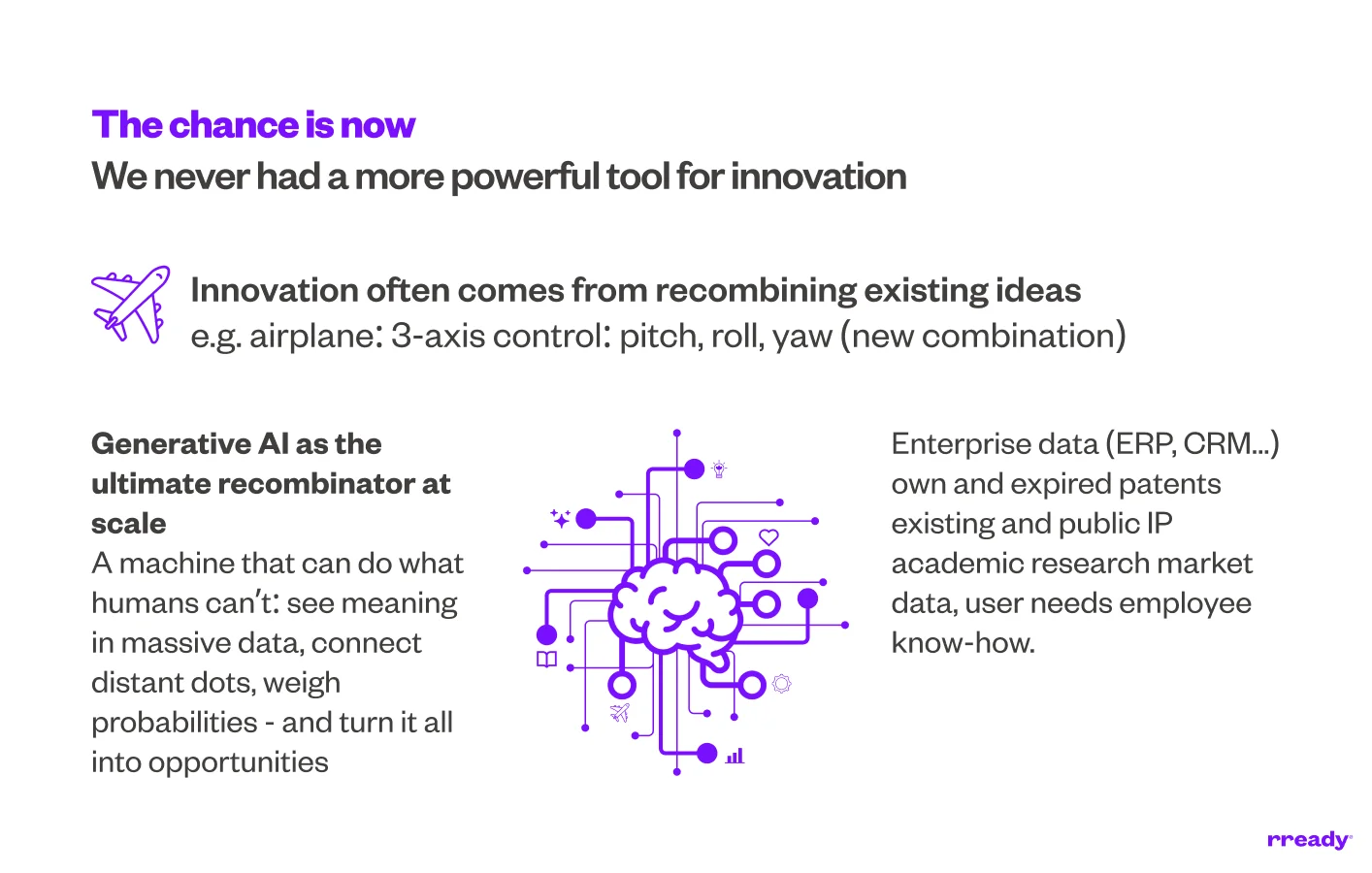 The chance is now
We never had a more powerful tool for innovation

Innovation often comes from recombining existing ideas
e.g. airplane: 3-axis control: pitch, roll, yaw (new combination)

Generative AI as the ultimate recombinator at scale
A machine that can do what humans can't: see meaning in massive data, connect distant dots, weigh probabilities - and turn it all into opportunities

Enterprise data (ERP, CRM...) own and expired patents existing and public IP academic research market data, user needs employee know-how.

rready